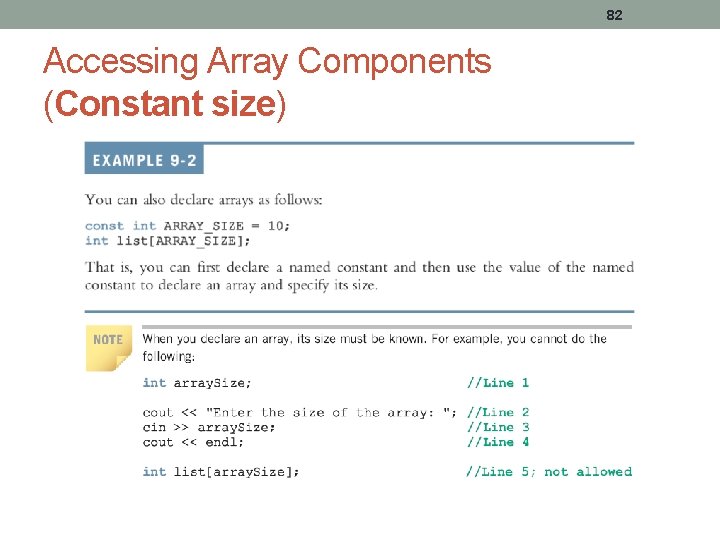 82

Accessing Array Components (Constant size)

EXAMPLE 9-2

You can also declare arrays as follows:

const int ARRAY_SIZE = 10;
int list[ARRAY_SIZE];

That is, you can first declare a named constant and then use the value of the named constant to declare an array and specify its size.

NOTE

When you declare an array, its size must be known. For example, you cannot do the following:

int arraySize; //Line 1

cout << "Enter the size of the array: "; //Line 2
cin >> arraySize; //Line 3
cout << endl; //Line 4

int list[arraySize]; //Line 5; not allowed